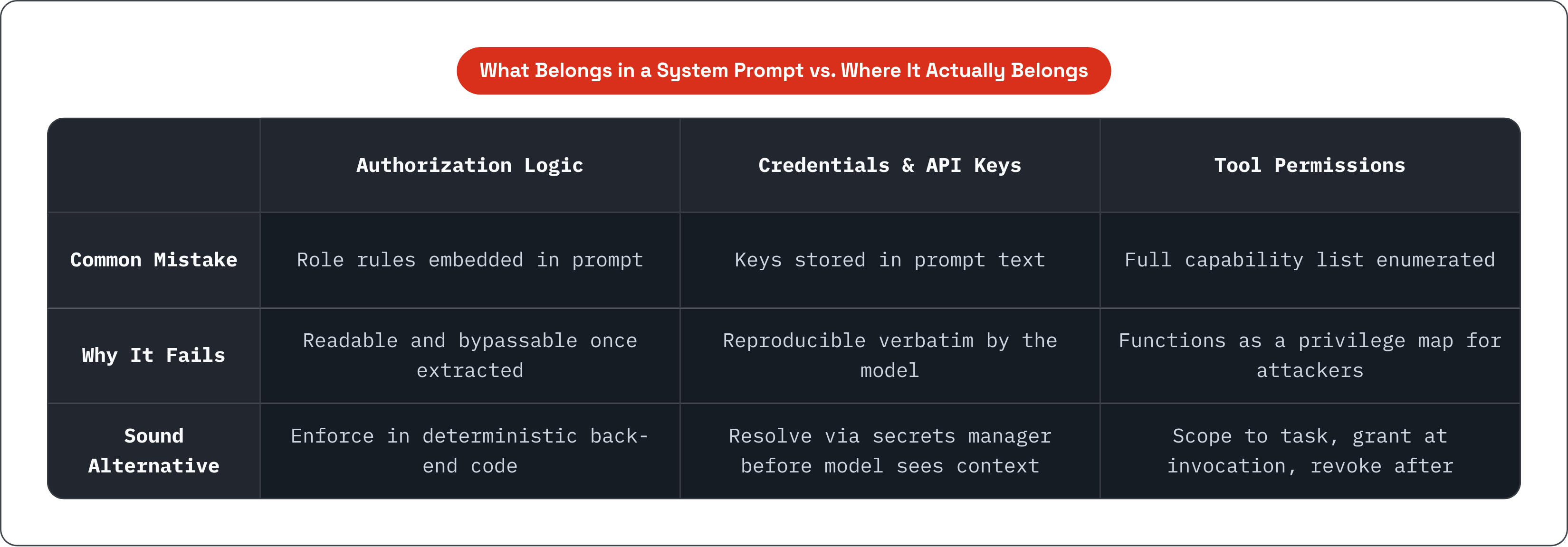 What Belongs in a System Prompt vs. Where It Actually Belongs

| | Authorization Logic | Credentials & API Keys | Tool Permissions |
|---|---|---|---|
| Common Mistake | Role rules embedded in prompt | Keys stored in prompt text | Full capability list enumerated |
| Why It Fails | Readable and bypassable once extracted | Reproducible verbatim by the model | Functions as a privilege map for attackers |
| Sound Alternative | Enforce in deterministic back-end code | Resolve via secrets manager before model sees context | Scope to task, grant at invocation, revoke after |